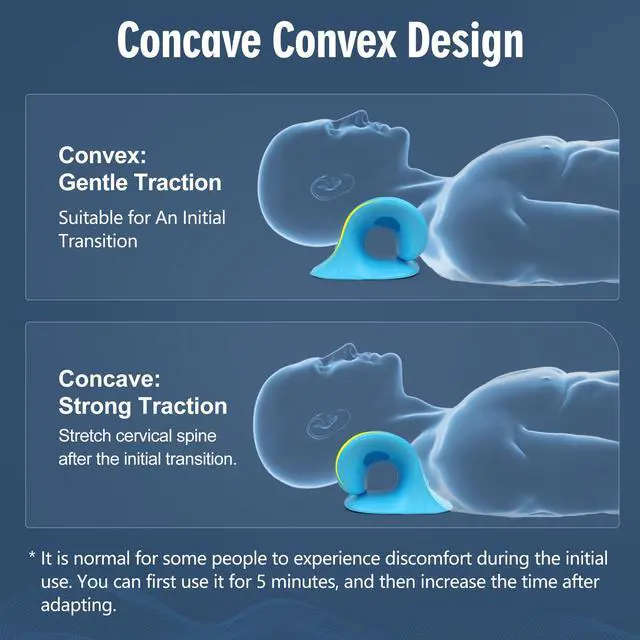 Concave Convex Design

Convex:
Gentle Traction

Suitable for An Initial Transition

Concave:
Strong Traction

Stretch cervical spine after the initial transition.

* It is normal for some people to experience discomfort during the initial use. You can first use it for 5 minutes, and then increase the time after adapting.